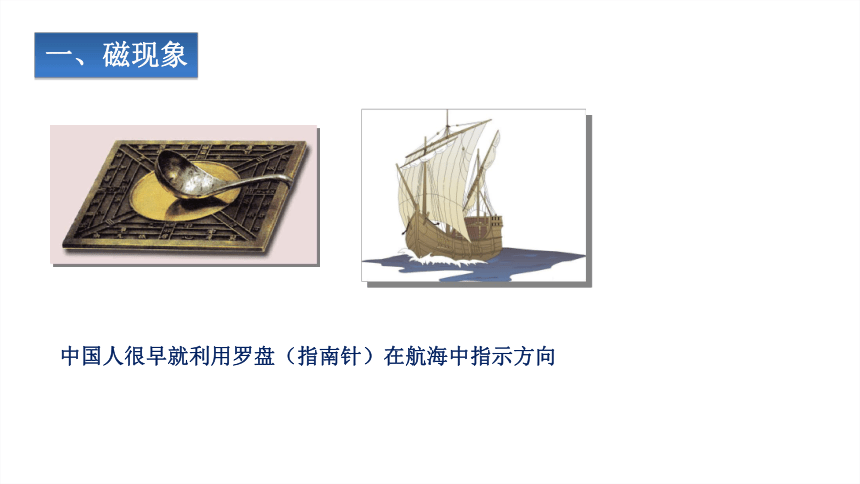 一、磁现象

中国人很早就利用罗盘（指南针）在航海中指示方向